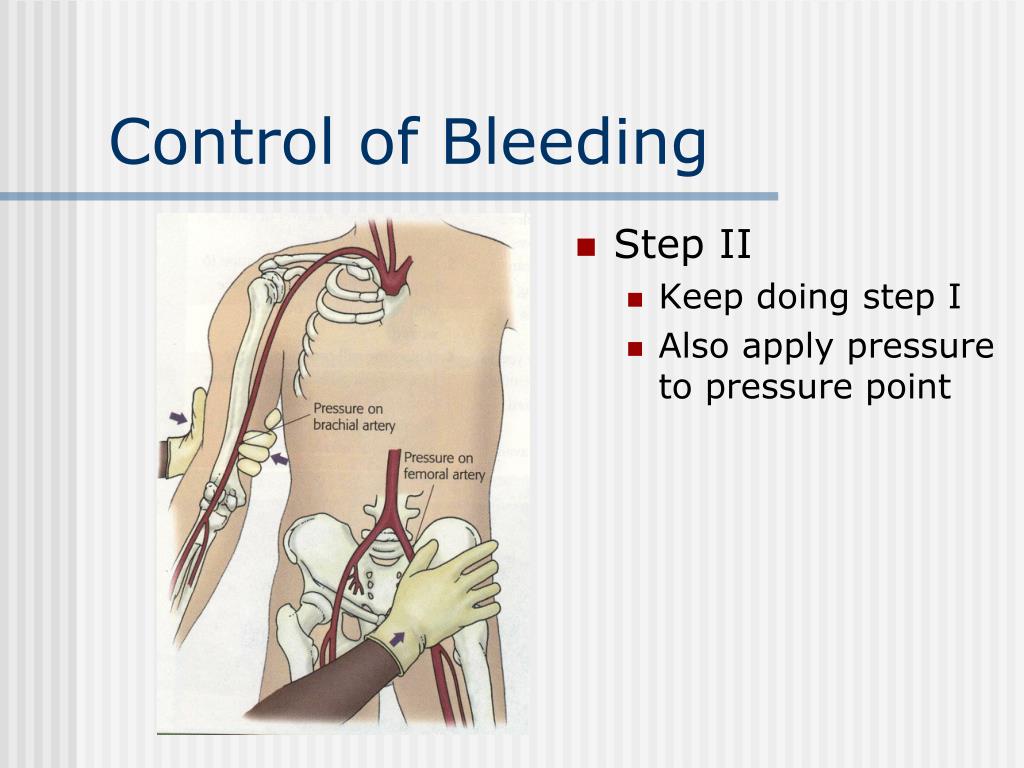 Control of Bleeding

Pressure on brachial artery

Pressure on femoral artery

Step II

Keep doing step I

Also apply pressure to pressure point